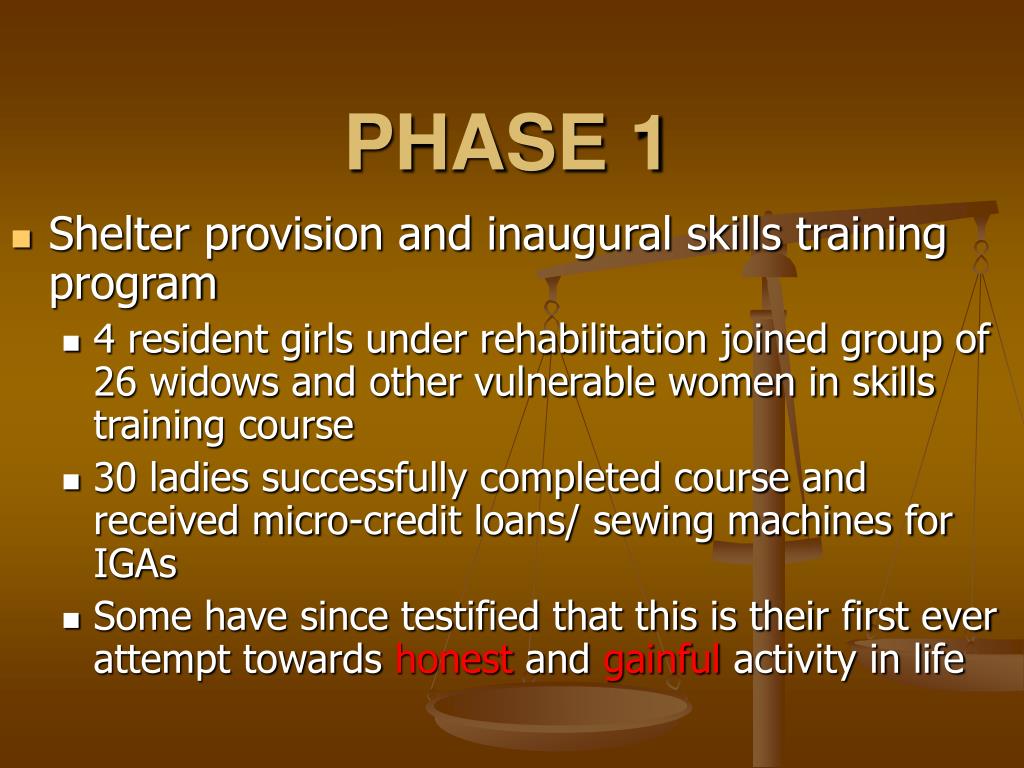 PHASE 1

- Shelter provision and inaugural skills training program
  - 4 resident girls under rehabilitation joined group of 26 widows and other vulnerable women in skills training course
  - 30 ladies successfully completed course and received micro-credit loans/ sewing machines for IGAs
  - Some have since testified that this is their first ever attempt towards honest and gainful activity in life